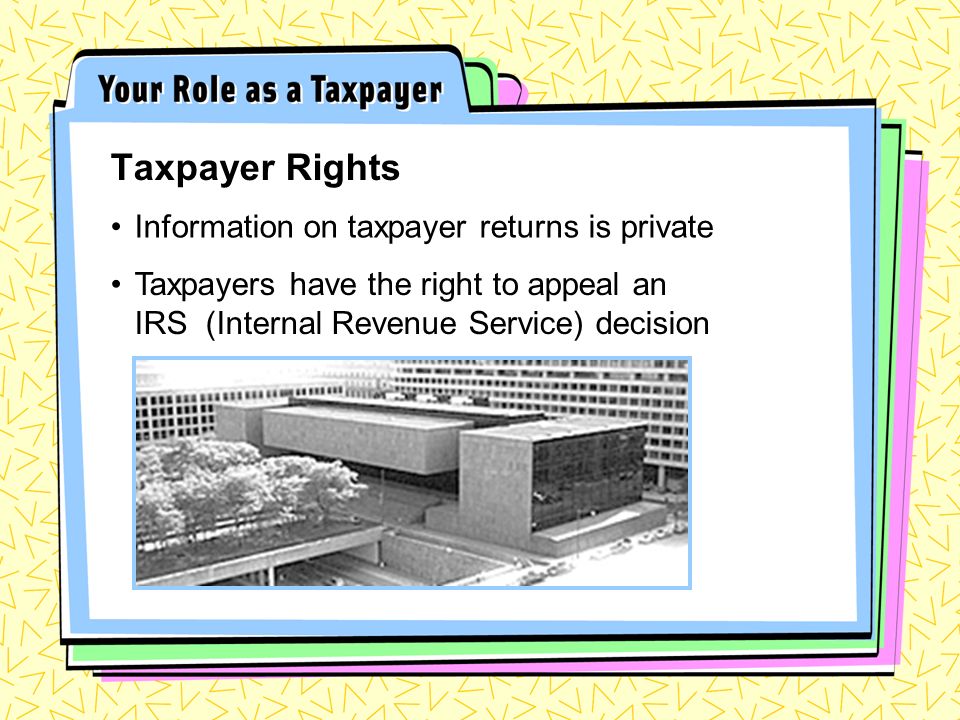 Your Role as a Taxpayer

Taxpayer Rights

• Information on taxpayer returns is private

• Taxpayers have the right to appeal an IRS (Internal Revenue Service) decision